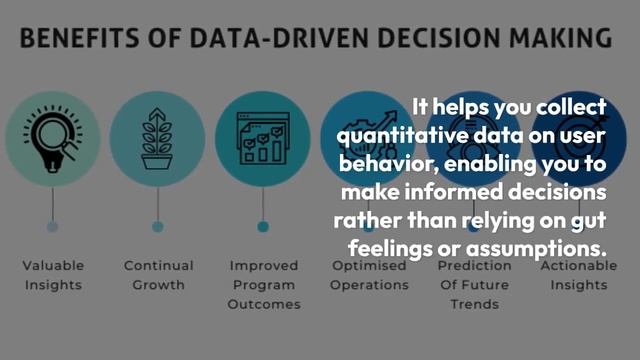 BENEFITS OF DATA-DRIVEN DECISION MAKING

It helps you collect quantitative data on user behavior, enabling you to make informed decisions rather than relying on gut feelings or assumptions.

Valuable Insights

Continual Growth

Improved Program Outcomes

Optimised Operations

Prediction Of Future Trends

Actionable Insights